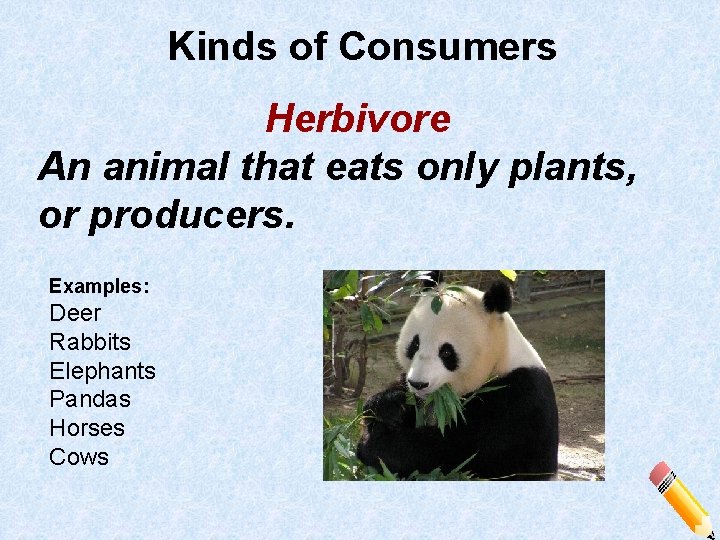 Kinds of Consumers

Herbivore

An animal that eats only plants, or producers.

Examples:
Deer
Rabbits
Elephants
Pandas
Horses
Cows